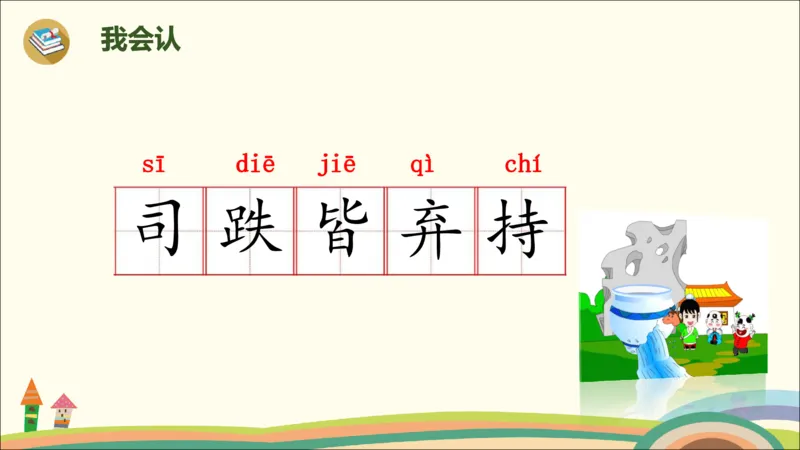 我会认

sī diē jiē qì chí

司 跌 皆 弃 持